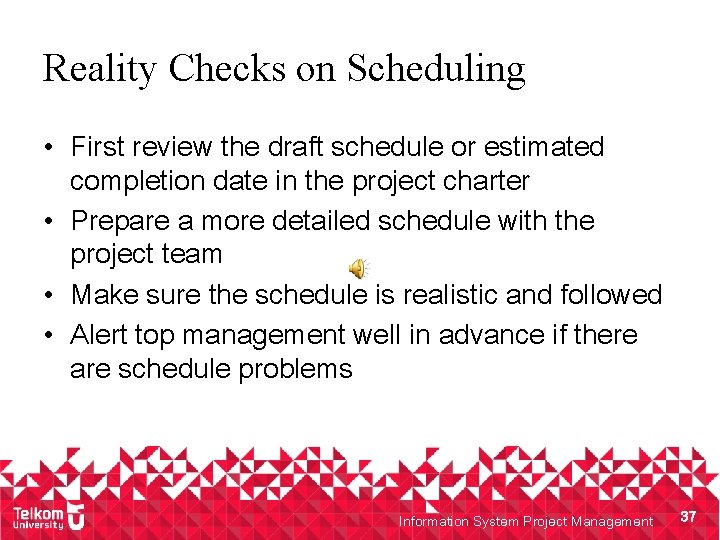 Reality Checks on Scheduling

• First review the draft schedule or estimated completion date in the project charter
• Prepare a more detailed schedule with the project team
• Make sure the schedule is realistic and followed
• Alert top management well in advance if there are schedule problems

Telkom University

Information System Project Management 37